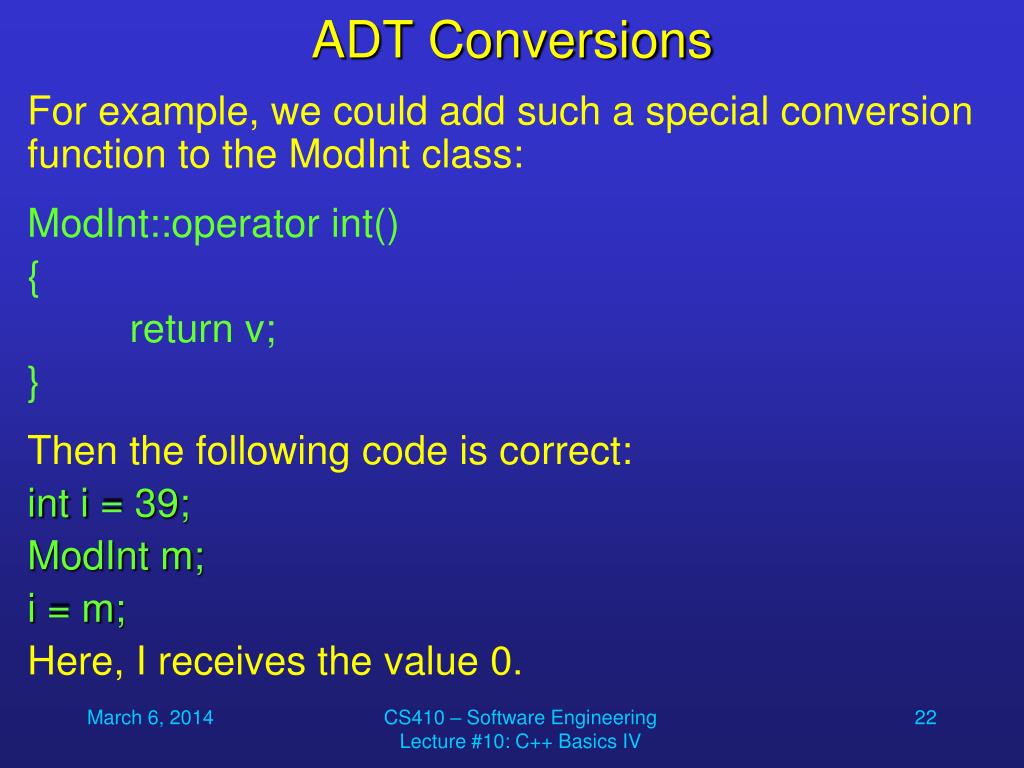 ADT Conversions

For example, we could add such a special conversion function to the ModInt class:

ModInt::operator int()
{
return v;
}

Then the following code is correct:
int i = 39;
ModInt m;
i = m;
Here, I receives the value 0.

March 6, 2014

CS410 – Software Engineering
Lecture #10: C++ Basics IV

22